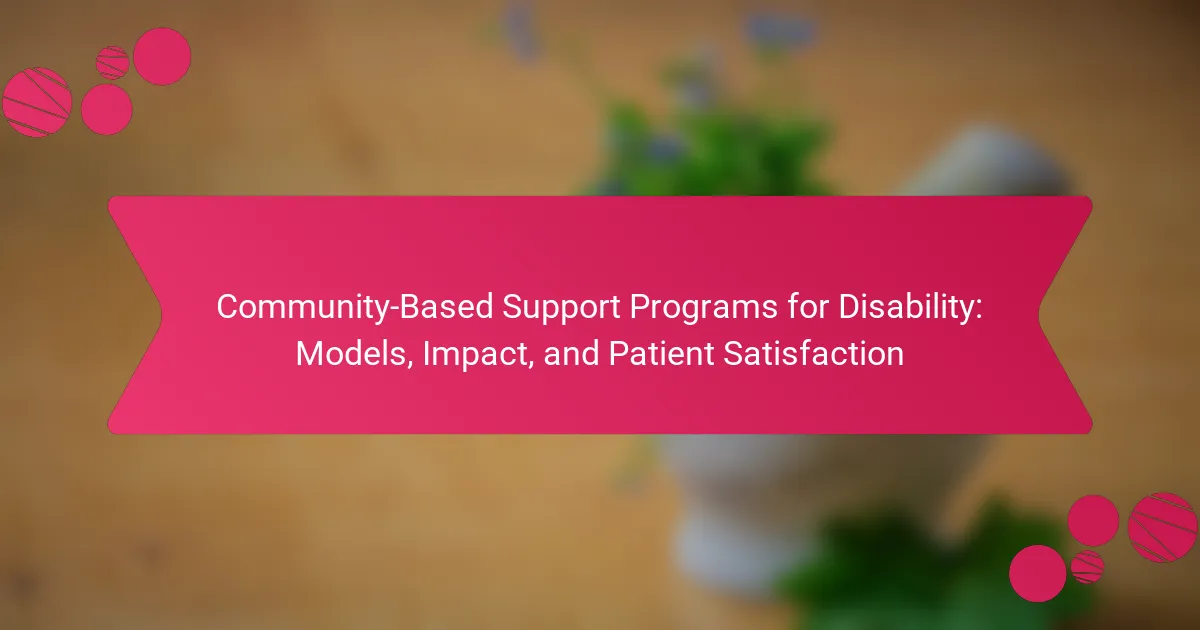 Community-Based Support Programs for Disability: Models, Impact, and Patient Satisfaction